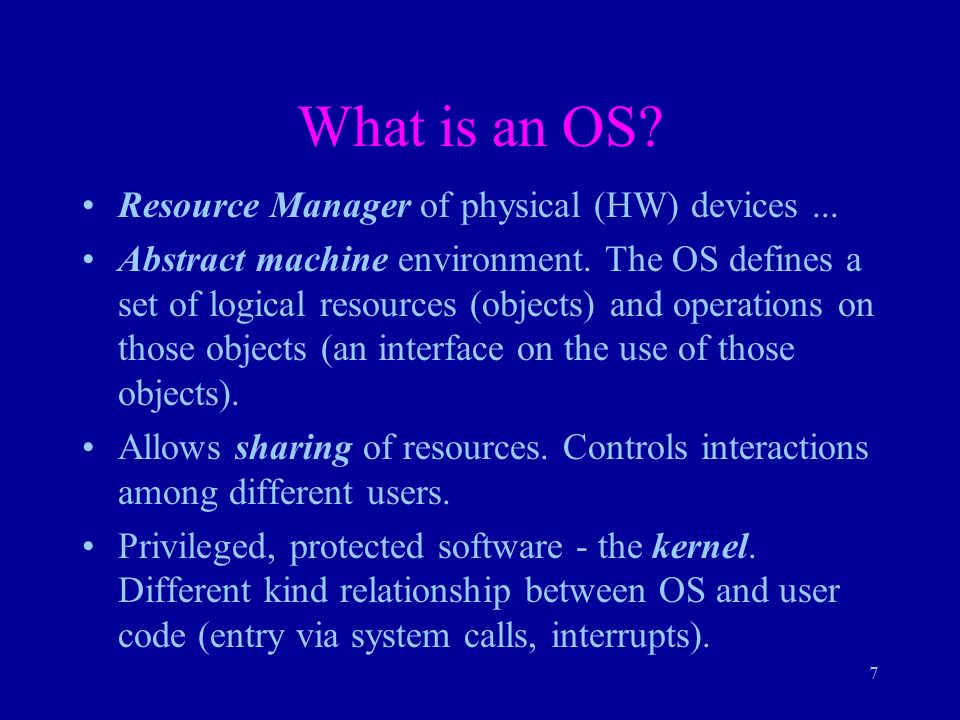 What is an OS?

• Resource Manager of physical (HW) devices ...

• Abstract machine environment. The OS defines a set of logical resources (objects) and operations on those objects (an interface on the use of those objects).

• Allows sharing of resources. Controls interactions among different users.

• Privileged, protected software - the kernel. Different kind relationship between OS and user code (entry via system calls, interrupts).

7